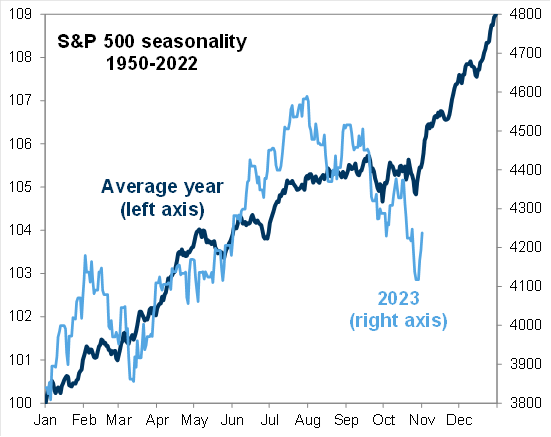 S&P 500 seasonality
1950-2022

Average year
(left axis)

2023
(right axis)

109
108
107
106
105
104
103
102
101
100

4800
4700
4600
4500
4400
4300
4200
4100
4000
3900
3800

Jan Feb Mar Apr May Jun Jul Aug Sep Oct Nov Dec